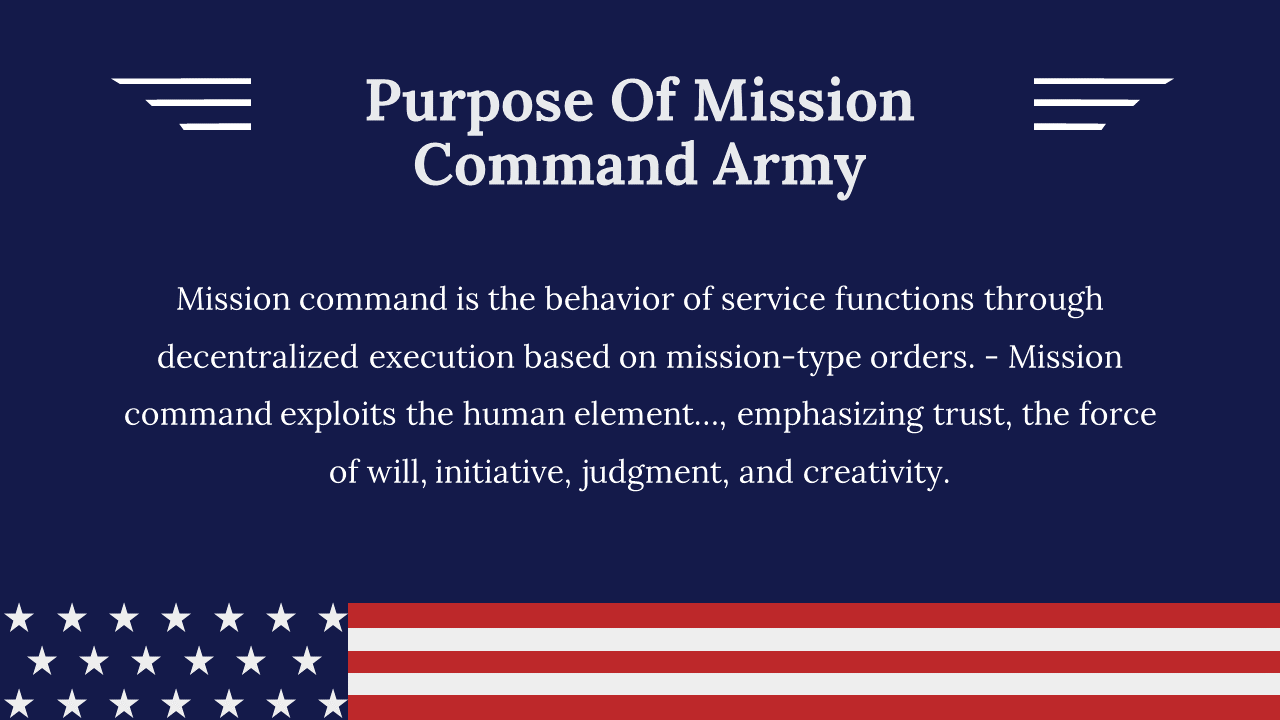 Purpose Of Mission Command Army

Mission command is the behavior of service functions through decentralized execution based on mission-type orders. - Mission command exploits the human element..., emphasizing trust, the force of will, initiative, judgment, and creativity.